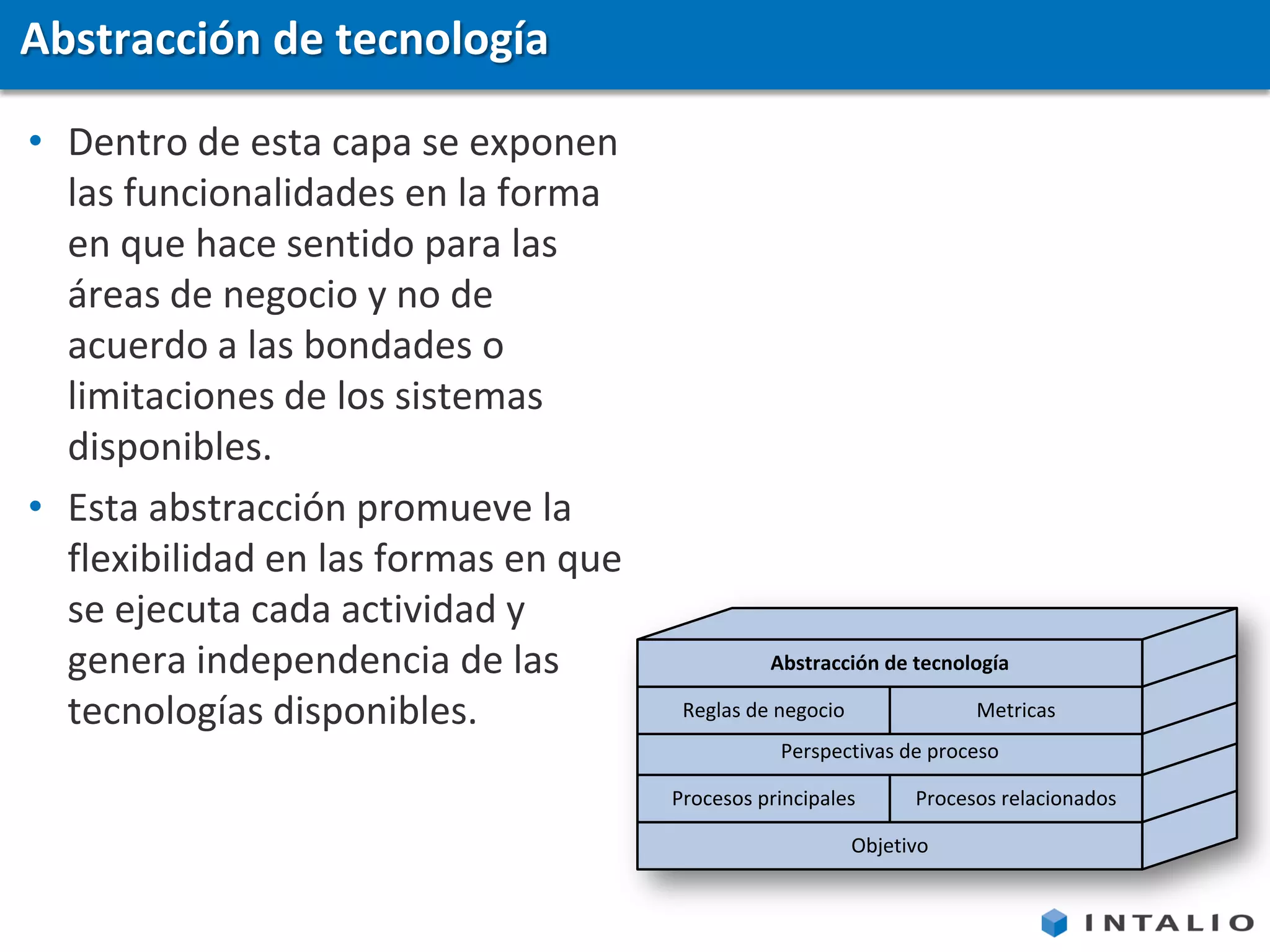 Abstracción de tecnología

• Dentro de esta capa se exponen las funcionalidades en la forma en que hace sentido para las áreas de negocio y no de acuerdo a las bondades o limitaciones de los sistemas disponibles.

• Esta abstracción promueve la flexibilidad en las formas en que se ejecuta cada actividad y genera independencia de las tecnologías disponibles.

Abstracción de tecnología

Reglas de negocio

Metricas

Perspectivas de proceso

Procesos principales

Procesos relacionados

Objetivo

INTALIO